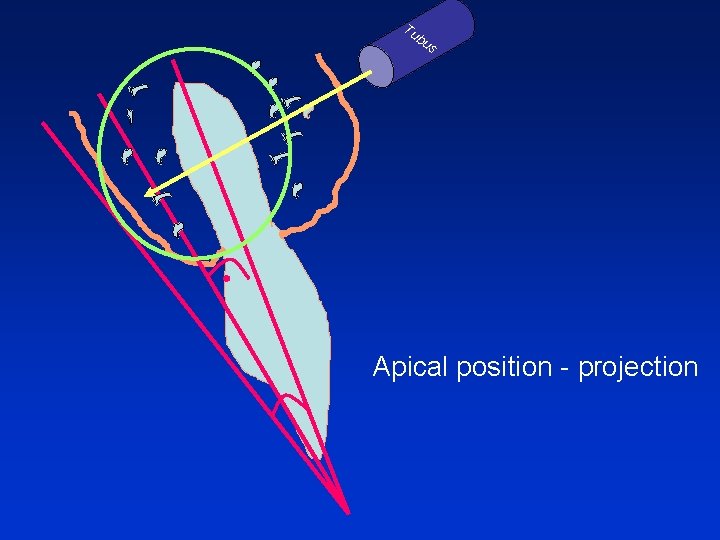 Tubus

Apical position - projection